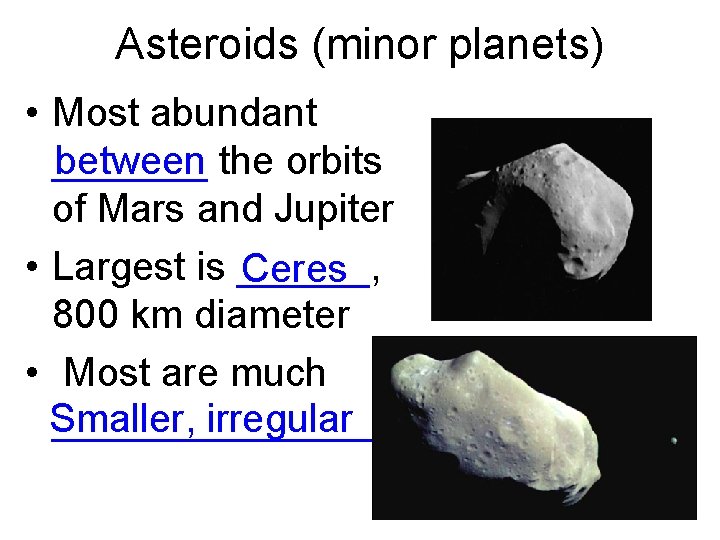 Asteroids (minor planets)

• Most abundant between the orbits of Mars and Jupiter

• Largest is Ceres, 800 km diameter

• Most are much Smaller, irregular